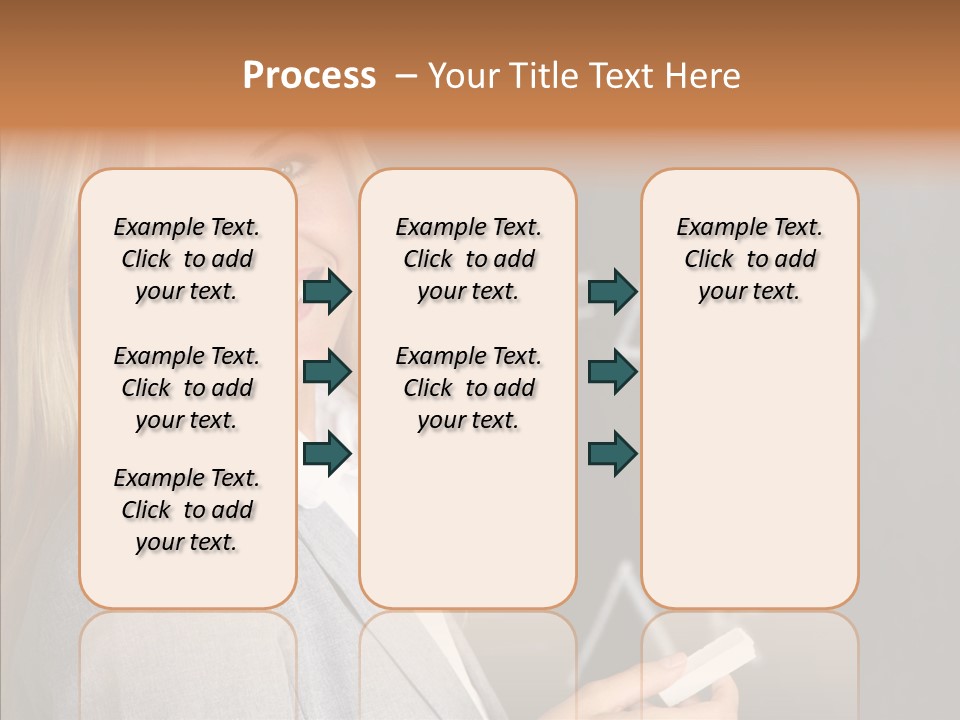 Process – Your Title Text Here

Example Text. Click to add your text.

Example Text. Click to add your text.

Example Text. Click to add your text.

Example Text. Click to add your text.

Example Text. Click to add your text.

Example Text. Click to add your text.